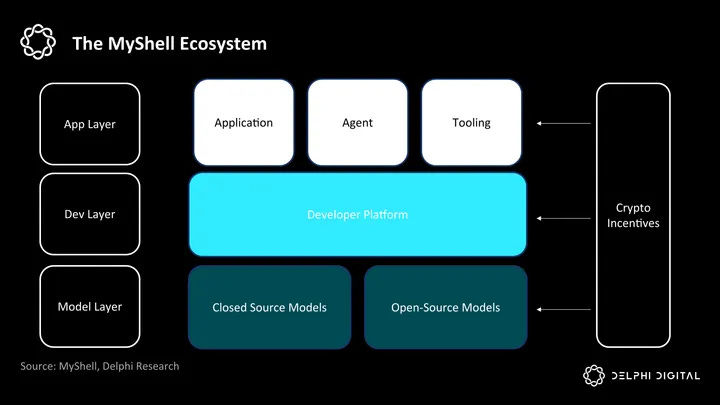 The MyShell Ecosystem

App Layer

Dev Layer

Model Layer

Application

Agent

Tooling

Developer Platform

Closed Source Models

Open-Source Models

Crypto Incentives

Source: MyShell, Delphi Research

DELPHI DIGITAL